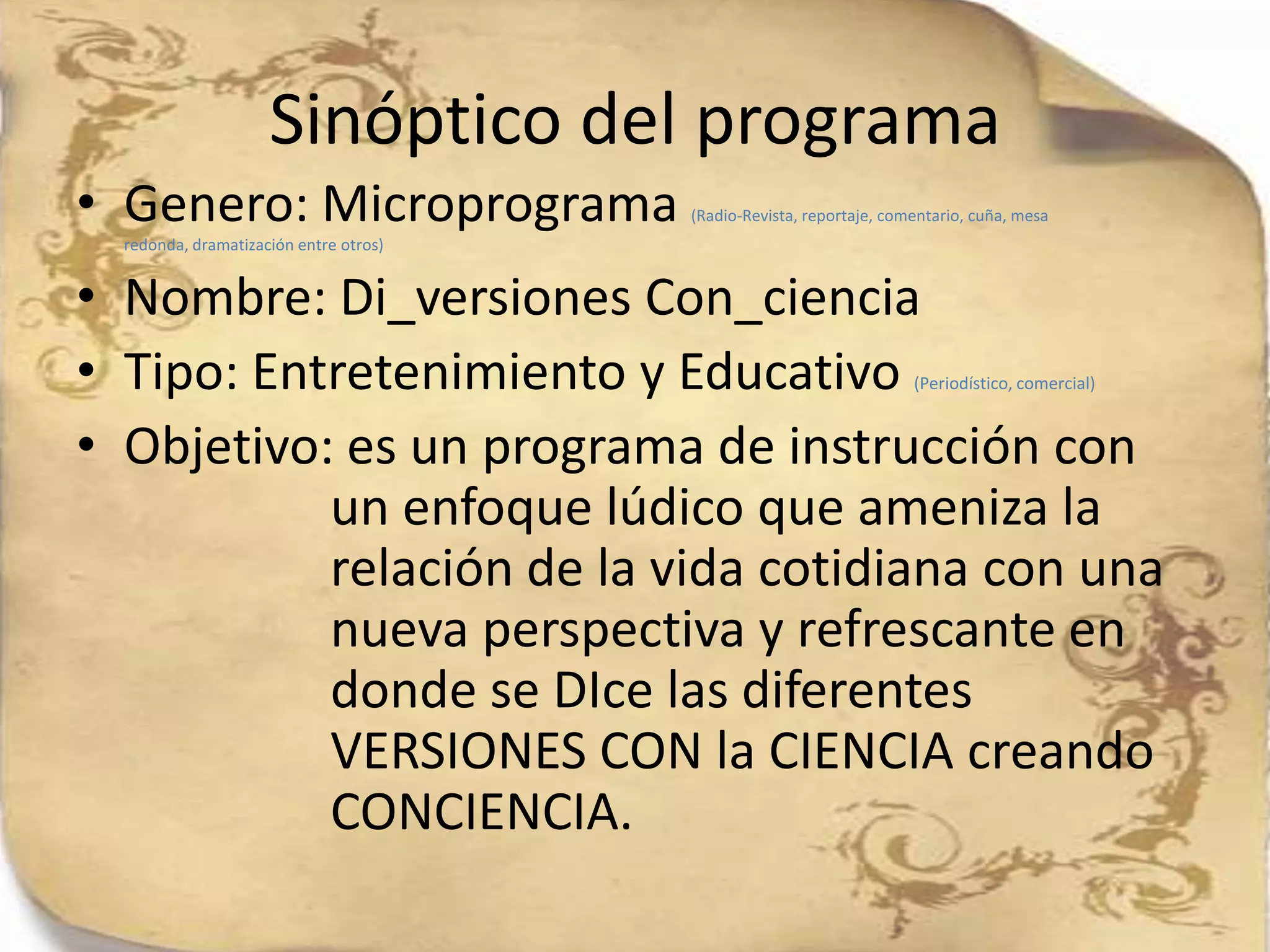 Sinóptico del programa

• Genero: Microprograma (Radio-Revista, reportaje, comentario, cuña, mesa redonda, dramatización entre otros)

• Nombre: Di_versiones Con_ciencia

• Tipo: Entretenimiento y Educativo (Periodístico, comercial)

• Objetivo: es un programa de instrucción con un enfoque lúdico que ameniza la relación de la vida cotidiana con una nueva perspectiva y refrescante en donde se DIce las diferentes VERSIONES CON la CIENCIA creando CONCIENCIA.